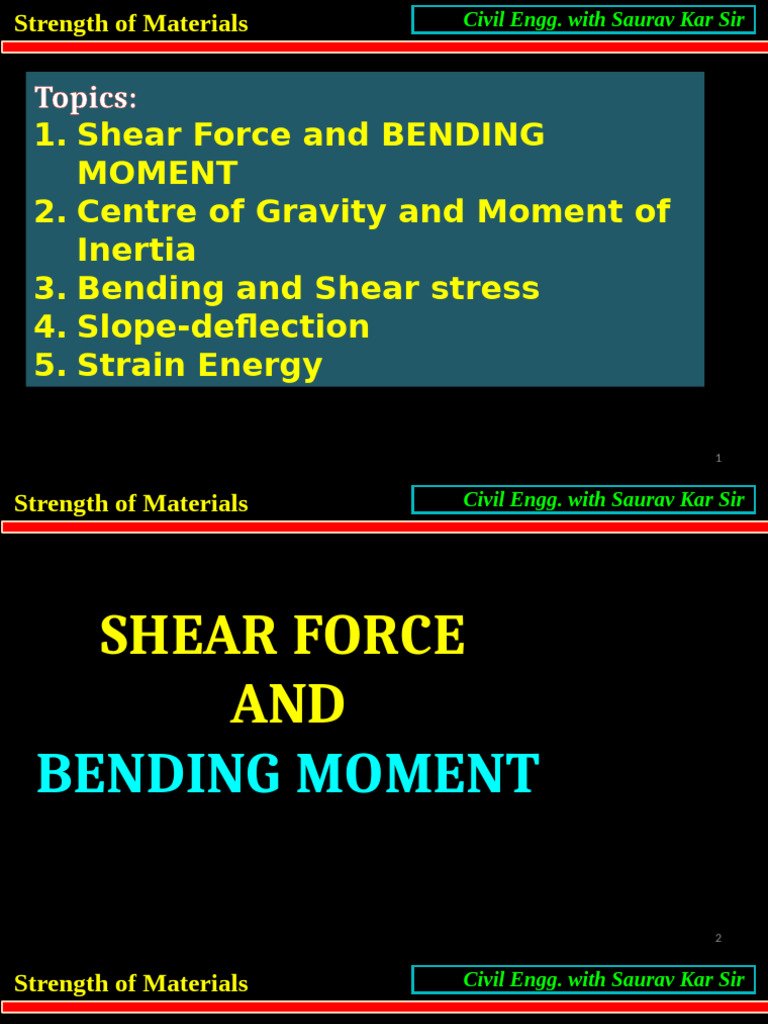 Strength of Materials

Civil Engg. with Saurav Kar Sir

Topics:
1. Shear Force and BENDING MOMENT
2. Centre of Gravity and Moment of Inertia
3. Bending and Shear stress
4. Slope-deflection
5. Strain Energy

1

Strength of Materials

Civil Engg. with Saurav Kar Sir

SHEAR FORCE
AND
BENDING MOMENT

2

Strength of Materials

Civil Engg. with Saurav Kar Sir